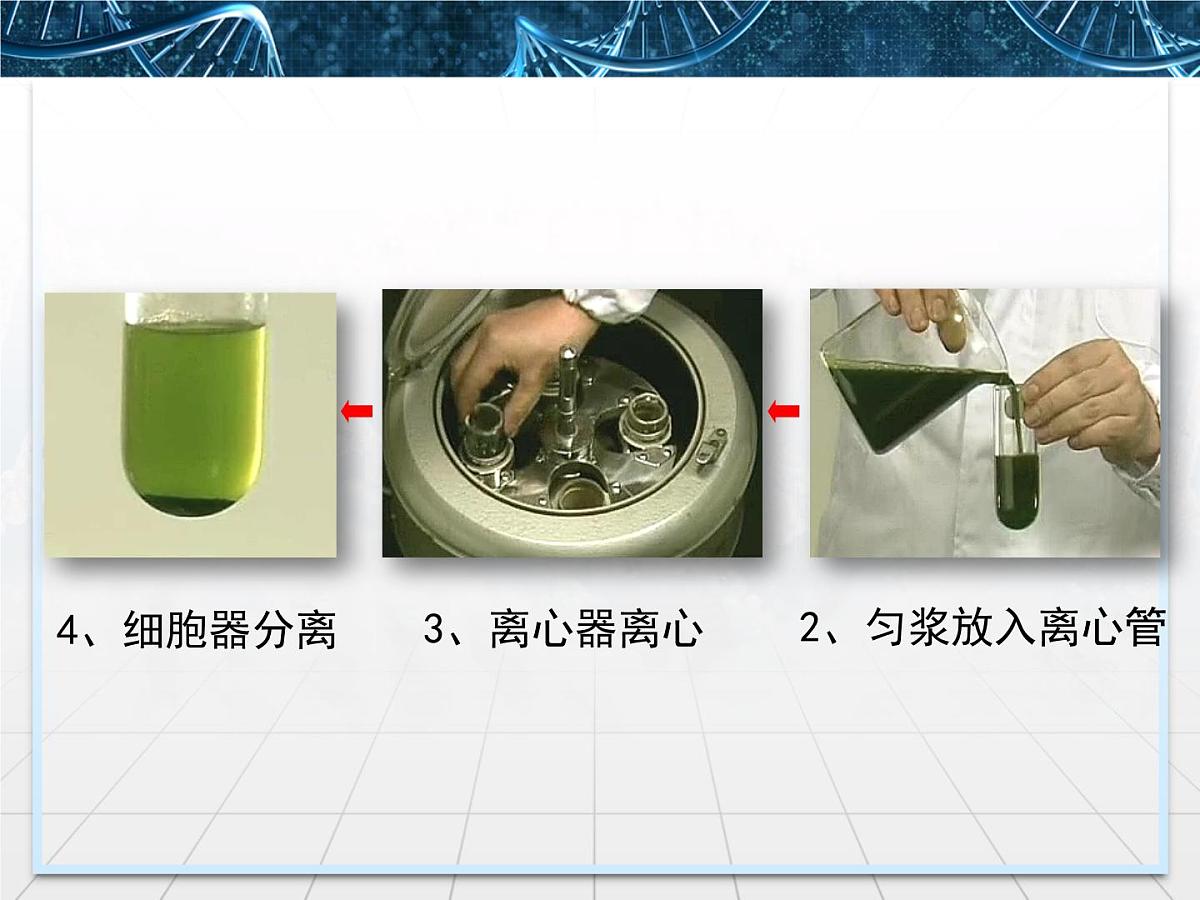 4、细胞器分离

3、离心器离心

2、匀浆放入离心管